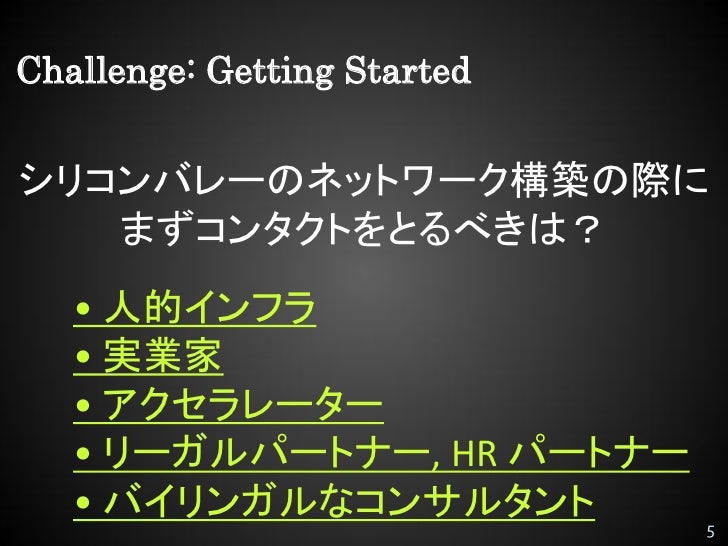 Challenge: Getting Started

シリコンバレーのネットワーク構築の際にまずコンタクトをとるべきは？

• 人的インフラ
• 実業家
• アクセラレーター
• リーガルパートナー, HR パートナー
• バイリンガルなコンサルタント

5